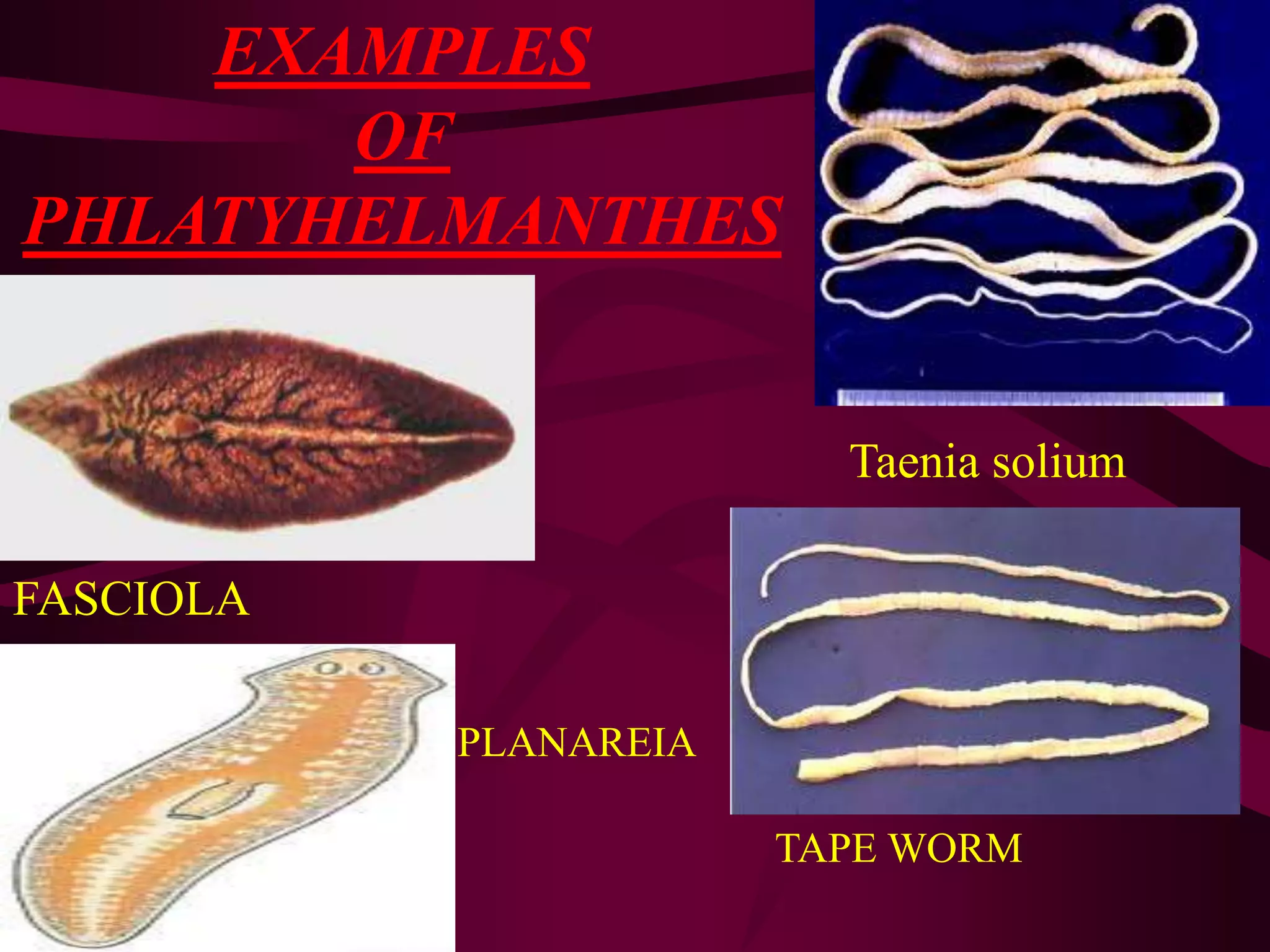 EXAMPLES OF PHLATYHELMANTHES

Taenia solium

FASCIOLA

PLANAREIA

TAPE WORM